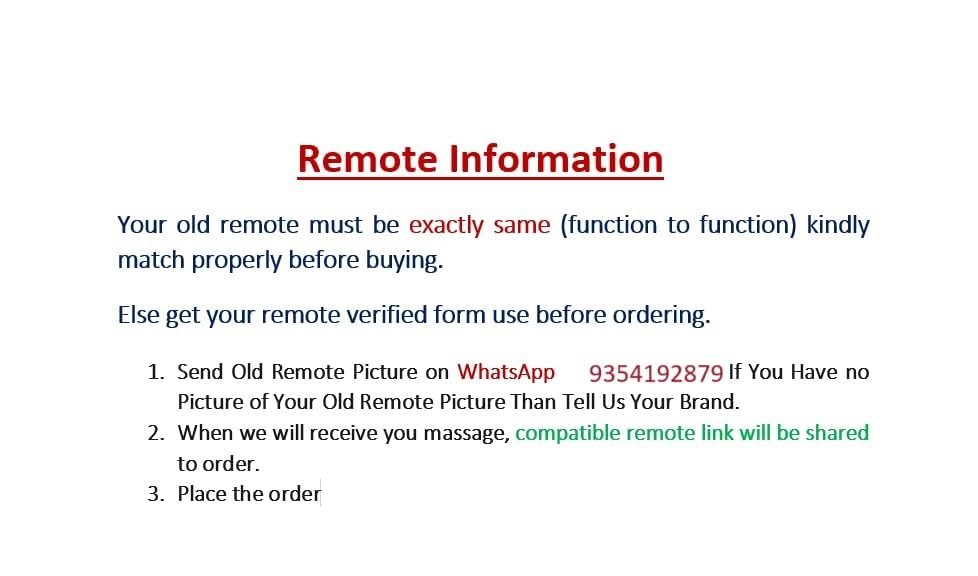 Remote Information

Your old remote must be exactly same (function to function) kindly match properly before buying.

Else get your remote verified form use before ordering.

1. Send Old Remote Picture on WhatsApp 9354192879 If You Have no Picture of Your Old Remote Picture Than Tell Us Your Brand.
2. When we will receive you massage, compatible remote link will be shared to order.
3. Place the order